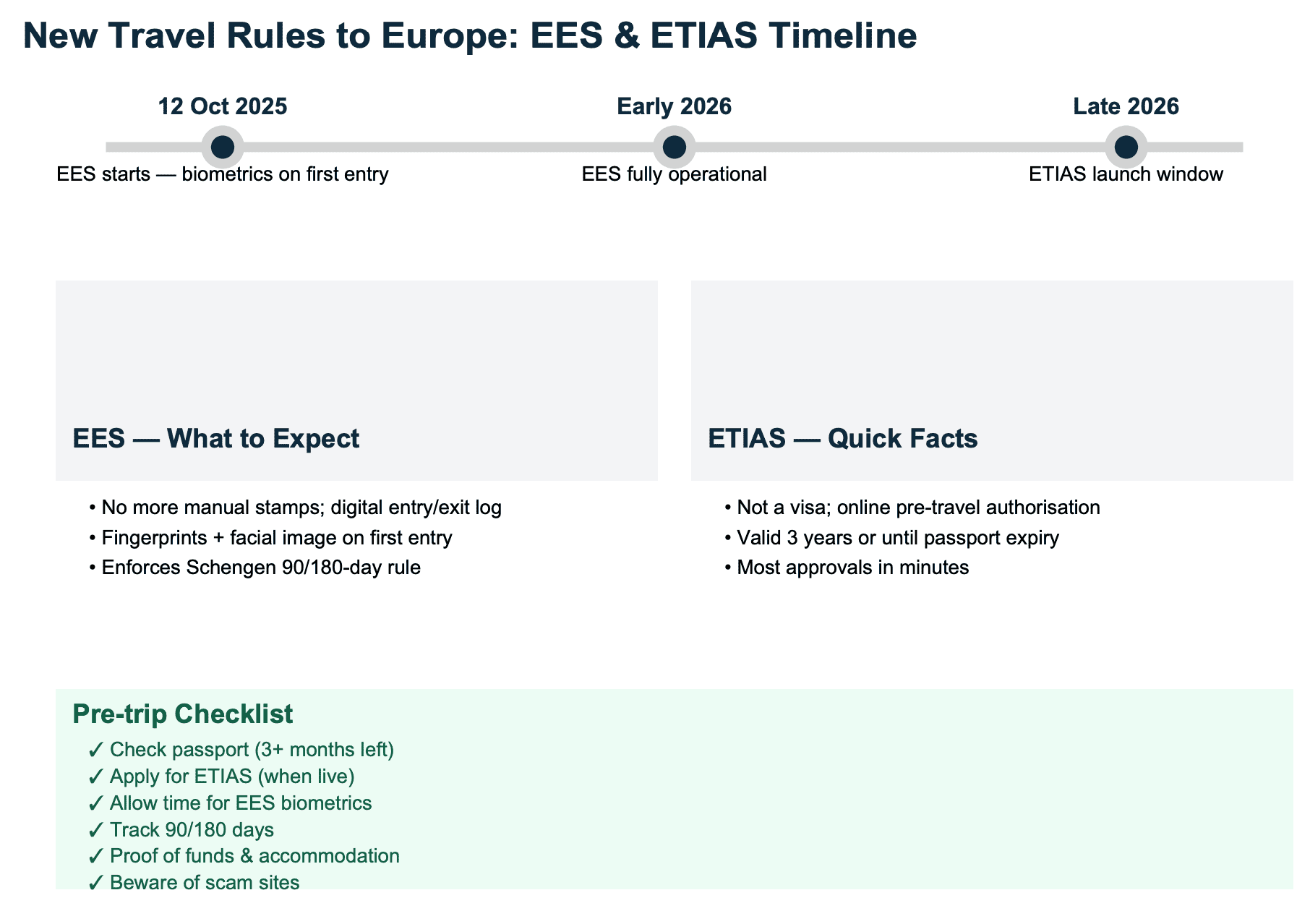 New Travel Rules to Europe: EES & ETIAS Timeline

12 Oct 2025
EES starts — biometrics on first entry

Early 2026
EES fully operational

Late 2026
ETIAS launch window

EES — What to Expect

• No more manual stamps; digital entry/exit log
• Fingerprints + facial image on first entry
• Enforces Schengen 90/180-day rule

ETIAS — Quick Facts

• Not a visa; online pre-travel authorisation
• Valid 3 years or until passport expiry
• Most approvals in minutes

Pre-trip Checklist
✓ Check passport (3+ months left)
✓ Apply for ETIAS (when live)
✓ Allow time for EES biometrics
✓ Track 90/180 days
✓ Proof of funds & accommodation
✓ Beware of scam sites